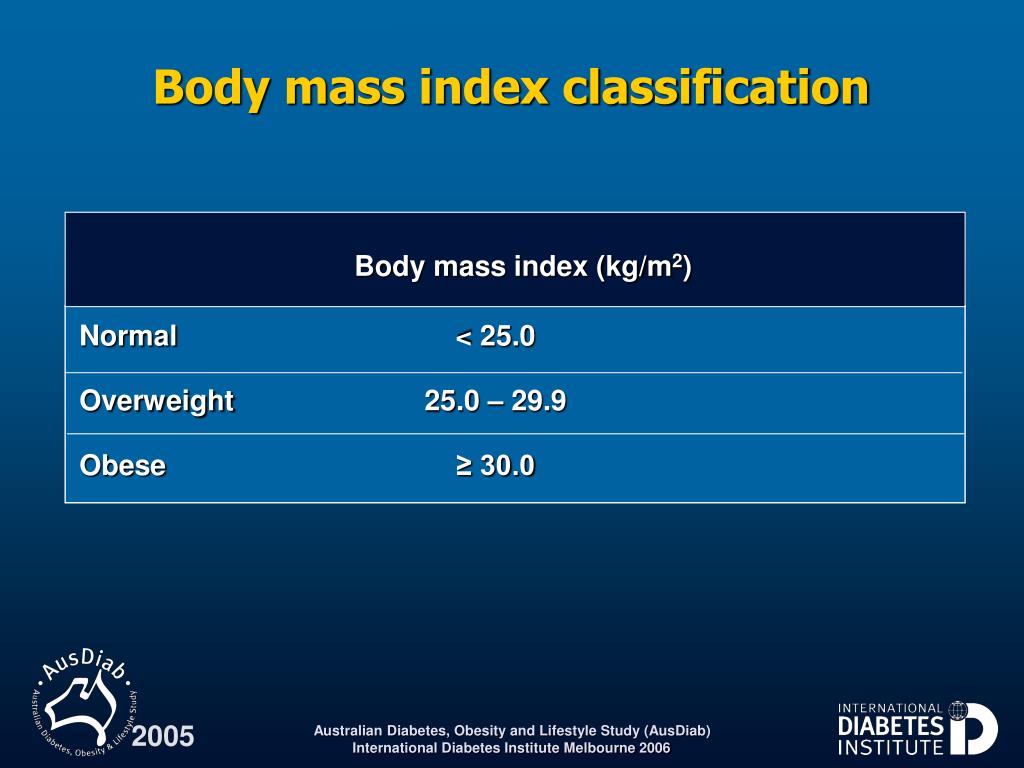 Body mass index classification

| | Body mass index (kg/m$^2$) |
|---|---|
| Normal | < 25.0 |
| Overweight | 25.0 – 29.9 |
| Obese | ≥ 30.0 |

AusDiab
Australian Diabetes, Obesity & Lifestyle Study
2005

Australian Diabetes, Obesity and Lifestyle Study (AusDiab)
International Diabetes Institute Melbourne 2006

INTERNATIONAL DIABETES INSTITUTE